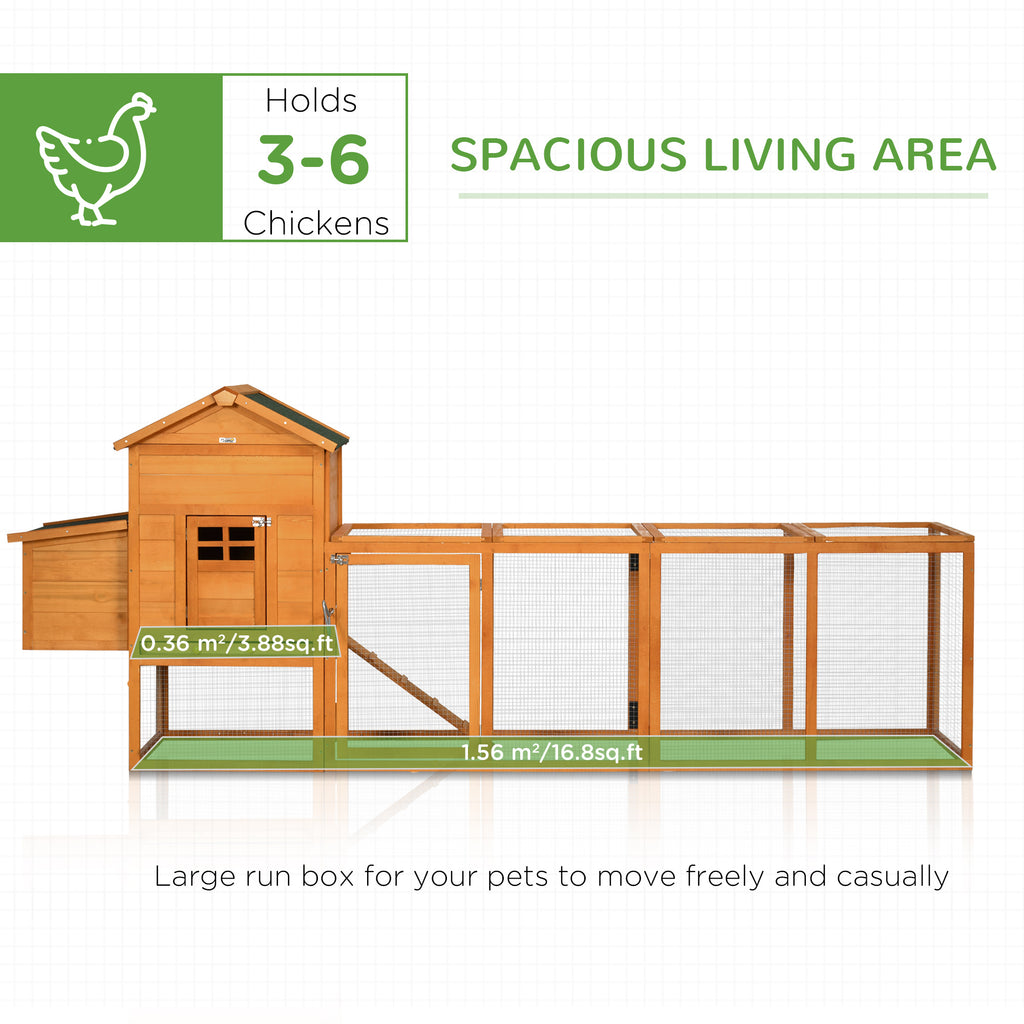 Holds
3-6
Chickens

SPACIOUS LIVING AREA

0.36 m²/3.88sq.ft

1.56 m²/16.8sq.ft

Large run box for your pets to move freely and casually